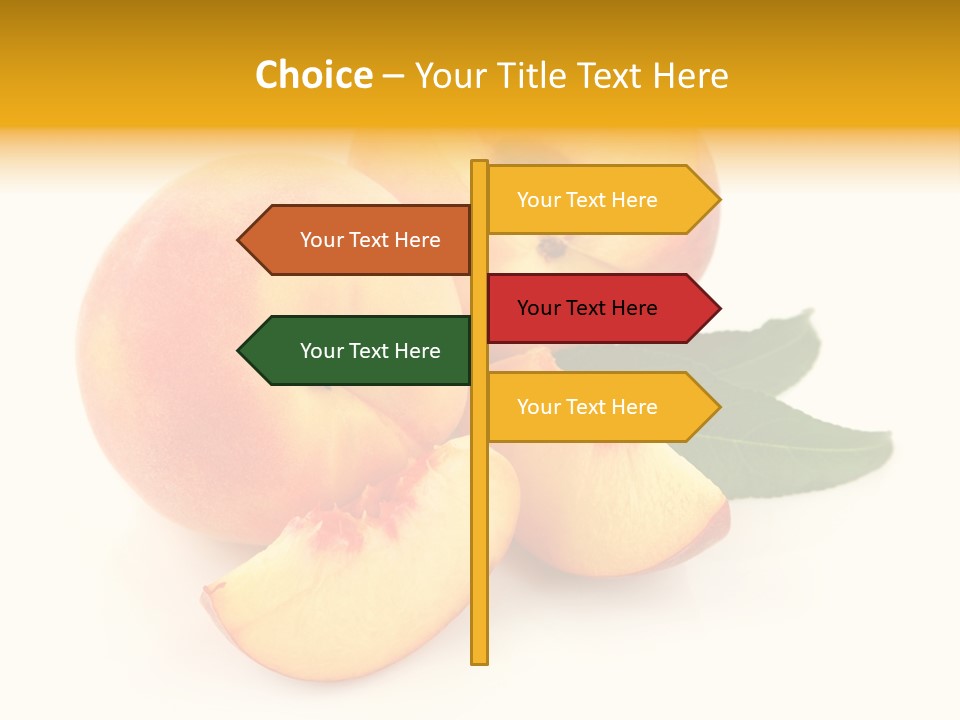 Choice – Your Title Text Here

Your Text Here

Your Text Here

Your Text Here

Your Text Here

Your Text Here